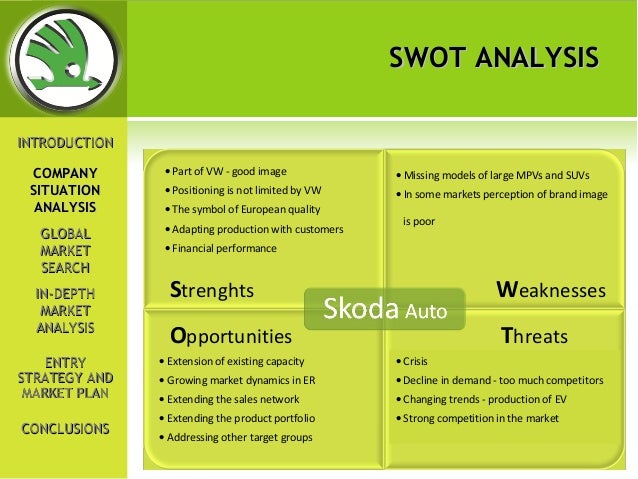 SWOT ANALYSIS

INTRODUCTION

COMPANY SITUATION ANALYSIS

GLOBAL MARKET SEARCH

IN-DEPTH MARKET ANALYSIS

ENTRY STRATEGY AND MARKET PLAN

CONCLUSIONS

• Part of VW - good image
• Positioning is not limited by VW
• The symbol of European quality
• Adapting production with customers
• Financial performance

Strenghts

• Missing models of large MPVs and SUVs
• In some markets perception of brand image is poor

Weaknesses

Skoda Auto

Opportunities

• Extension of existing capacity
• Growing market dynamics in ER
• Extending the sales network
• Extending the product portfolio
• Addressing other target groups

Threats

• Crisis
• Decline in demand - too much competitors
• Changing trends - production of EV
• Strong competition in the market